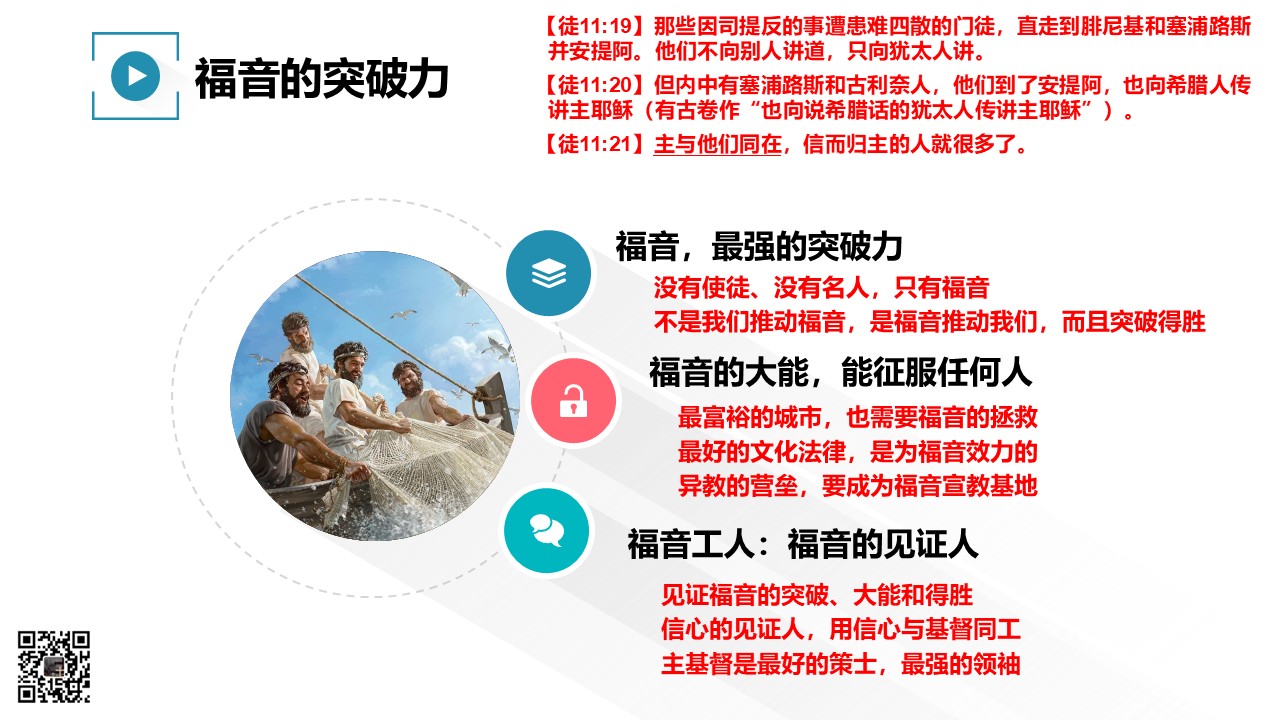 福音的突破力

【徒11:19】那些因司提反的事遭患难四散的门徒，直走到腓尼基和塞浦路斯并安提阿。他们不向别人讲道，只向犹太人讲。

【徒11:20】但内中有塞浦路斯和古利奈人，他们到了安提阿，也向希腊人传讲主耶稣（有古卷作“也向说希腊话的犹太人传讲主耶稣”）。

【徒11:21】主与他们同在，信而归主的人就很多了。

福音，最强的突破力

没有使徒、没有名人，只有福音
不是我们推动福音，是福音推动我们，而且突破得胜

福音的大能，能征服任何人

最富裕的城市，也需要福音的拯救
最好的文化法律，是为福音效力的
异教的营垒，要成为福音宣教基地

福音工人：福音的见证人

见证福音的突破、大能和得胜
信心的见证人，用信心与基督同工
主基督是最好的策士，最强的领袖